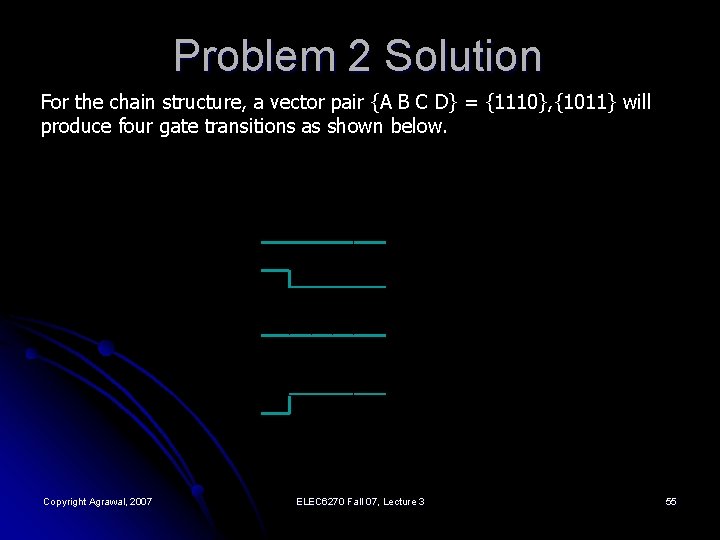 Problem 2 Solution

For the chain structure, a vector pair {A B C D} = {1110},{1011} will produce four gate transitions as shown below.

Copyright Agrawal, 2007

ELEC6270 Fall 07, Lecture 3

55